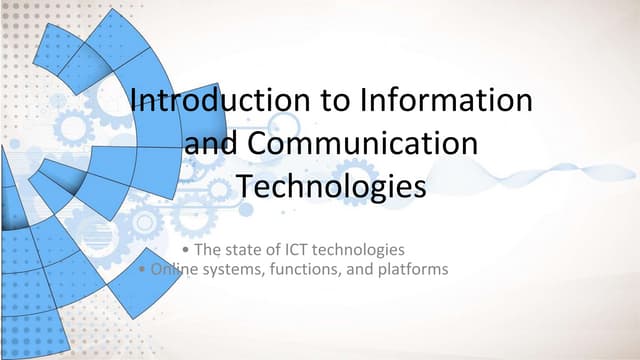 Introduction to Information and Communication Technologies

• The state of ICT technologies
• Online systems, functions, and platforms